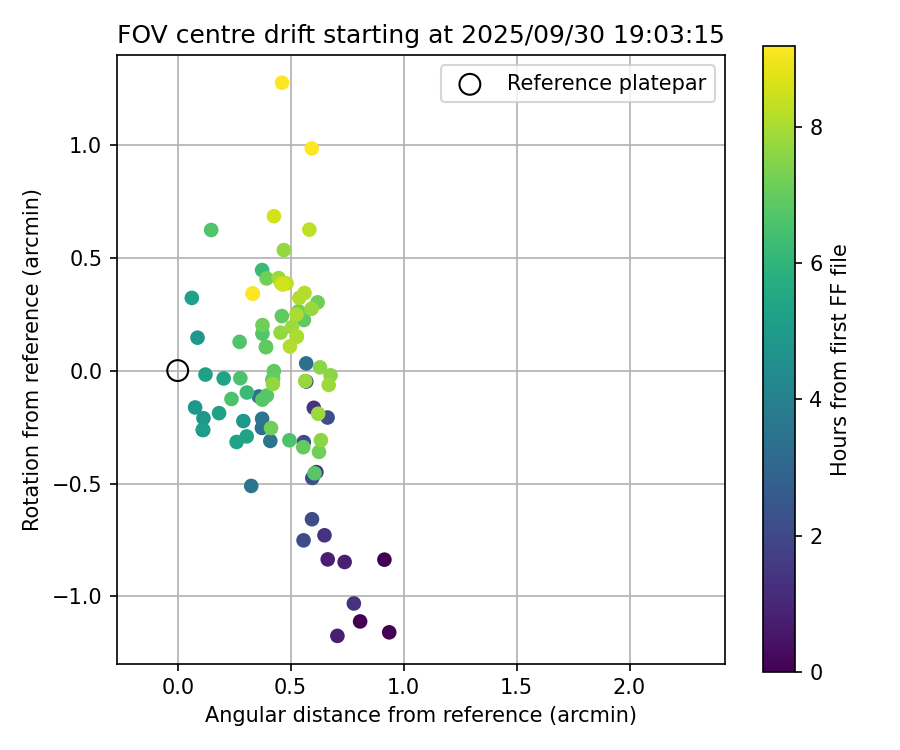 FOV centre drift starting at 2025/09/30 19:03:15

Reference platepar

Rotation from reference (arcmin)

1.0
0.5
0.0
−0.5
−1.0

0.0
0.5
1.0
1.5
2.0

Angular distance from reference (arcmin)

Hours from first FF file

8
6
4
2
0